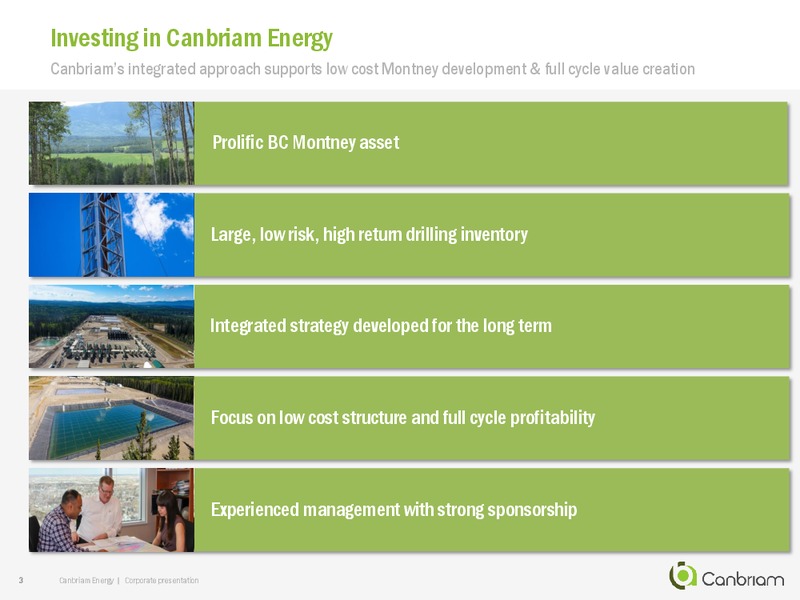 Investing in Canbriam Energy

Canbriam's integrated approach supports low cost Montney development & full cycle value creation

Prolific BC Montney asset

Large, low risk, high return drilling inventory

Integrated strategy developed for the long term

Focus on low cost structure and full cycle profitability

Experienced management with strong sponsorship

3 Canbriam Energy | Corporate presentation

Canbriam